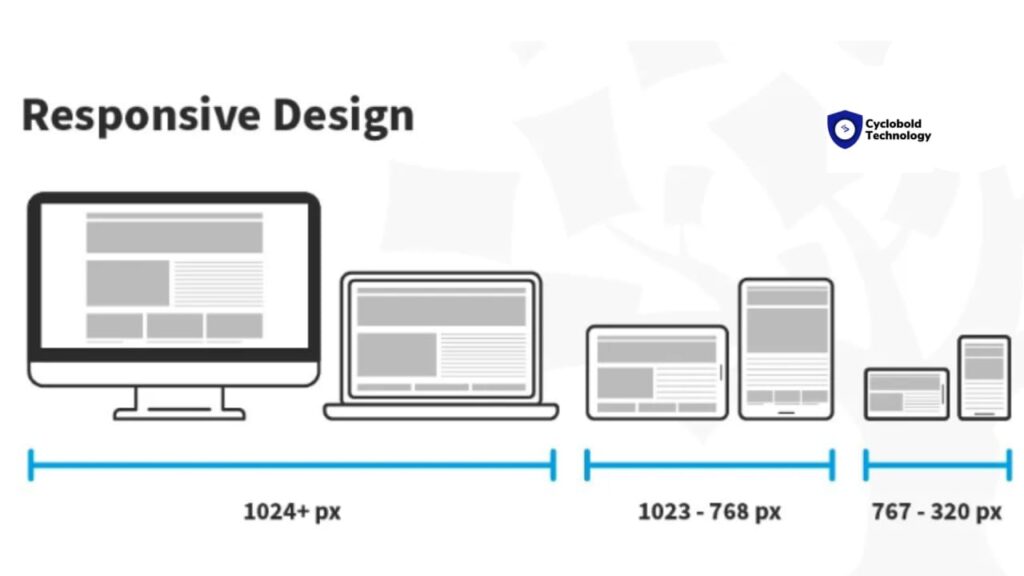 Responsive Design

Cyclobold Technology

1024+ px

1023 - 768 px

767 - 320 px